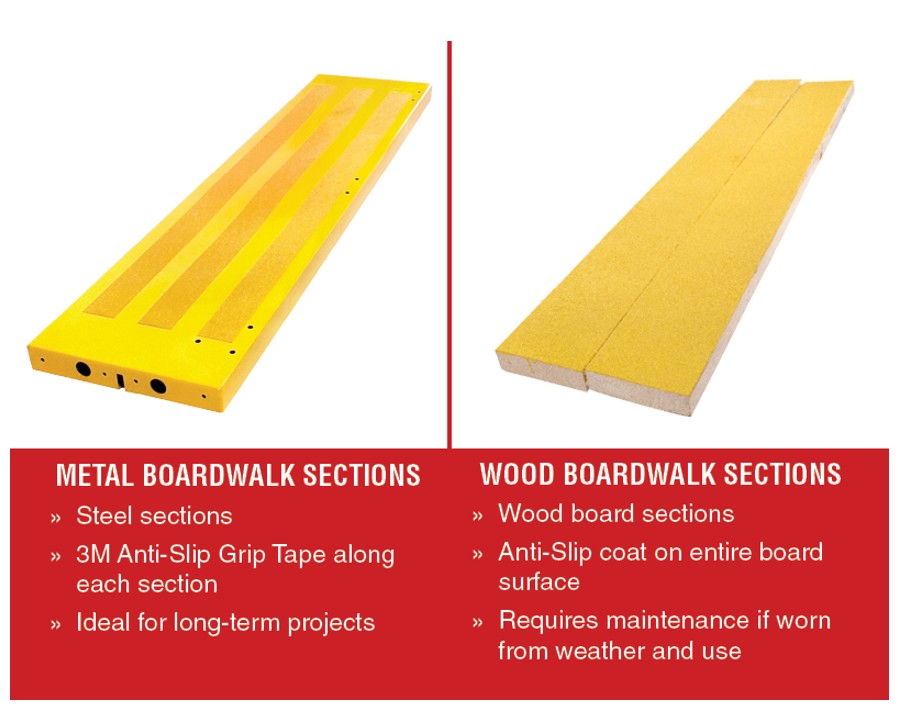 METAL BOARDWALK SECTIONS

» Steel sections

» 3M Anti-Slip Grip Tape along each section

» Ideal for long-term projects

WOOD BOARDWALK SECTIONS

» Wood board sections

» Anti-Slip coat on entire board surface

» Requires maintenance if worn from weather and use